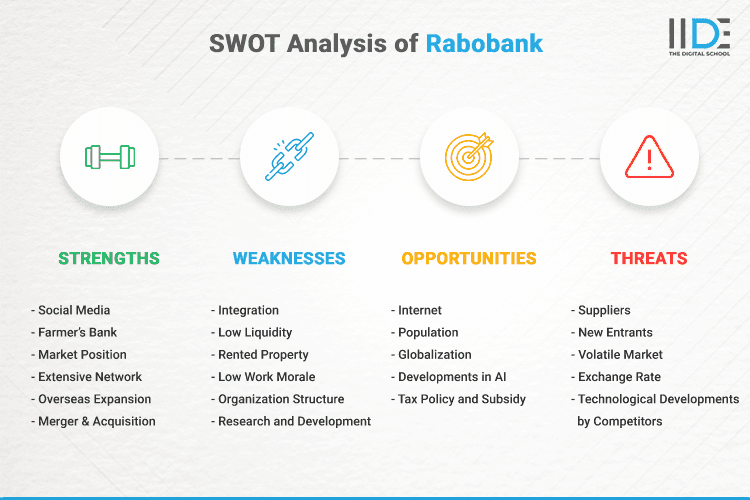 SWOT Analysis of Rabobank

IIDE
THE DIGITAL SCHOOL

STRENGTHS

- Social Media
- Farmer's Bank
- Market Position
- Extensive Network
- Overseas Expansion
- Merger & Acquisition

WEAKNESSES

- Integration
- Low Liquidity
- Rented Property
- Low Work Morale
- Organization Structure
- Research and Development

OPPORTUNITIES

- Internet
- Population
- Globalization
- Developments in AI
- Tax Policy and Subsidy

THREATS

- Suppliers
- New Entrants
- Volatile Market
- Exchange Rate
- Technological Developments by Competitors